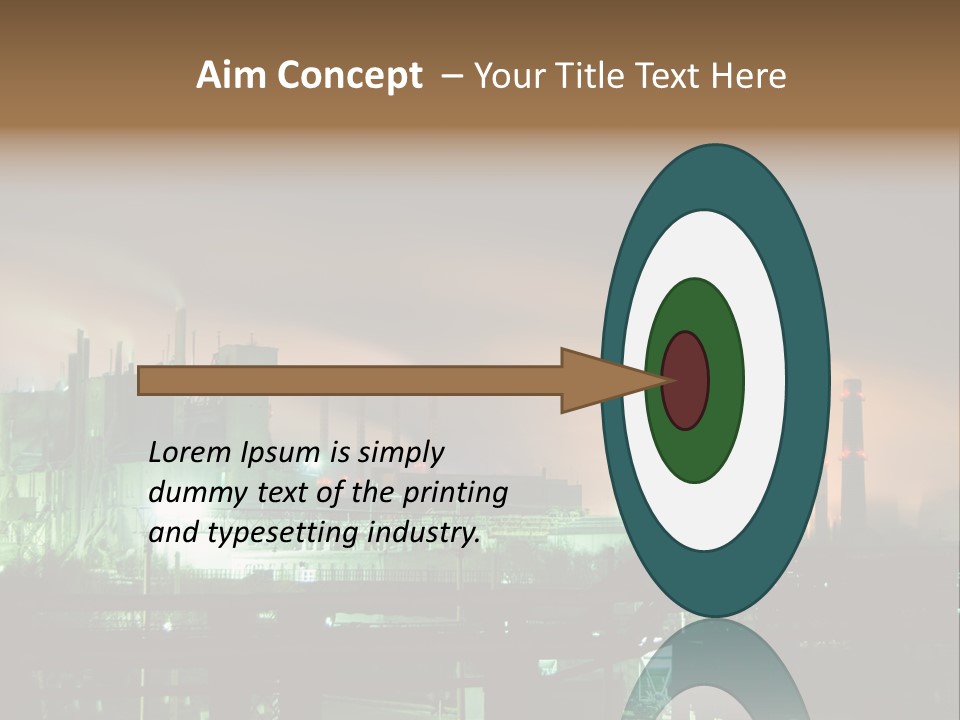 Aim Concept – Your Title Text Here

Lorem Ipsum is simply dummy text of the printing and typesetting industry.